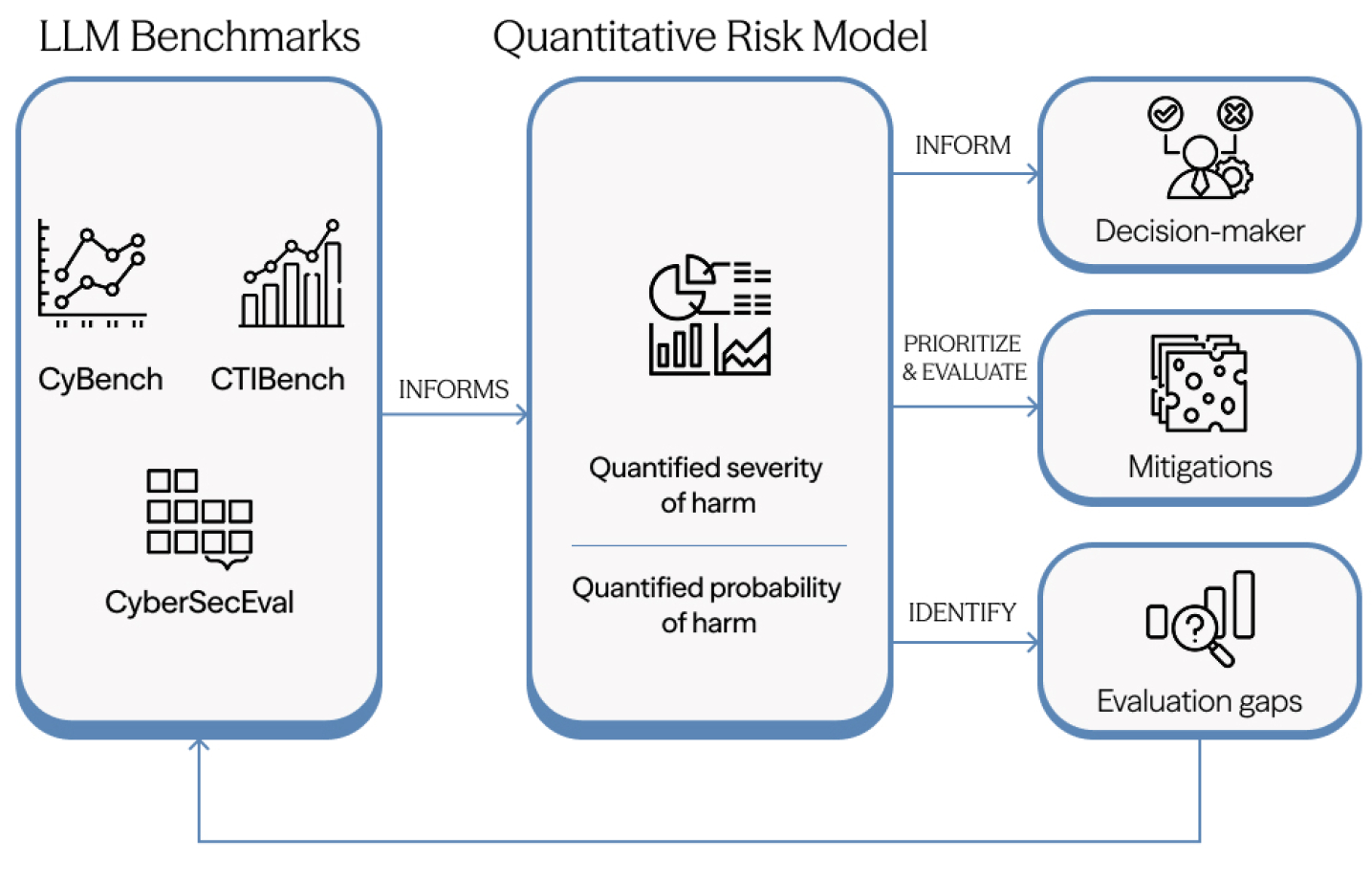 LLM Benchmarks

CyBench

CTIBench

CyberSecEval

INFORMS

Quantitative Risk Model

Quantified severity of harm

Quantified probability of harm

INFORM

Decision-maker

PRIORITIZE & EVALUATE

Mitigations

IDENTIFY

Evaluation gaps